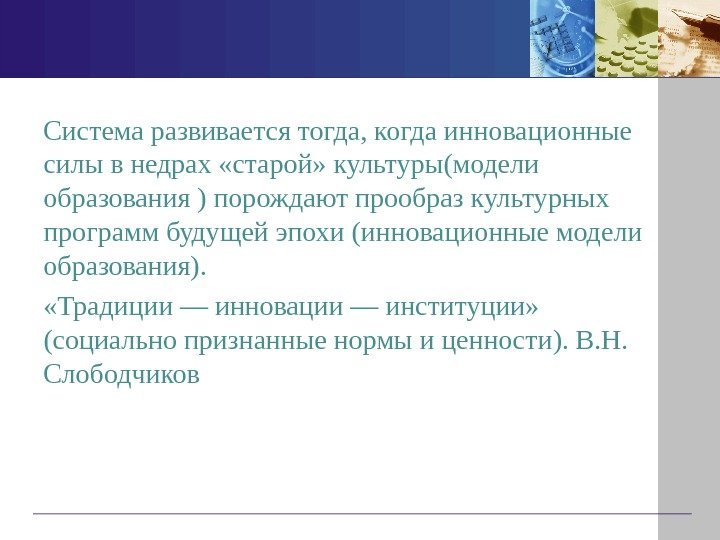 Система развивается тогда, когда инновационные силы в недрах «старой» культуры(модели образования ) порождают прообраз культурных программ будущей эпохи (инновационные модели образования).

«Традиции — инновации — институции» (социально признанные нормы и ценности). В.Н. Слободчиков